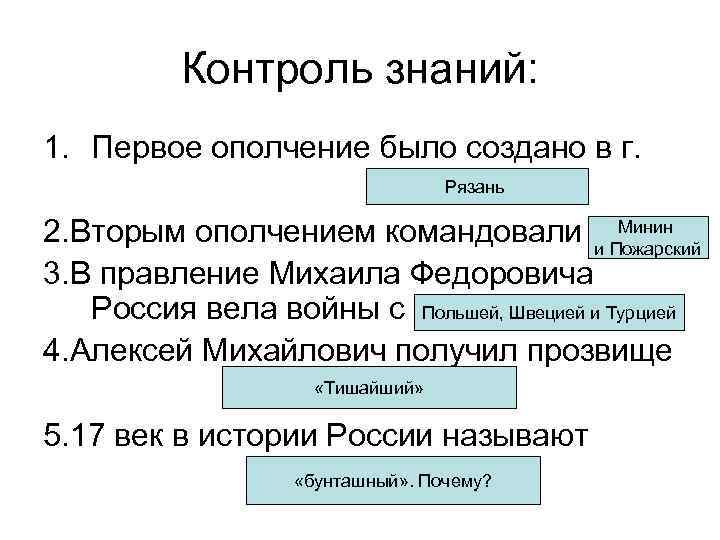 Контроль знаний:

1. Первое ополчение было создано в г.

Рязань

2.Вторым ополчением командовали

Минин и Пожарский

3.В правление Михаила Федоровича Россия вела войны с

Польшей, Швецией и Турцией

4.Алексей Михайлович получил прозвище

«Тишайший»

5.17 век в истории России называют

«бунташный». Почему?